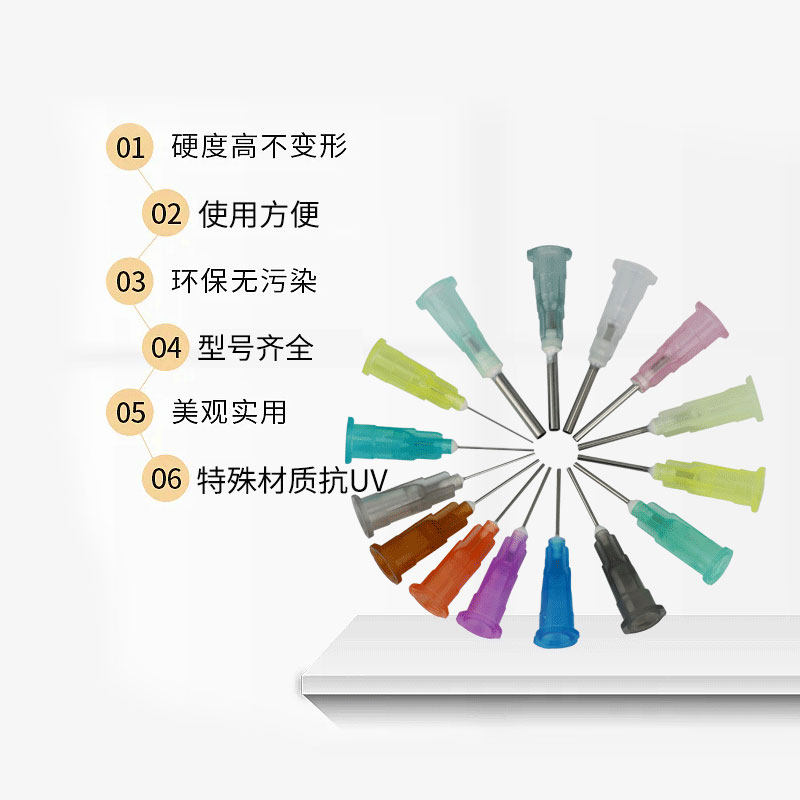 01 硬度高不变形

02 使用方便

03 环保无污染

04 型号齐全

05 美观实用

06 特殊材质抗UV